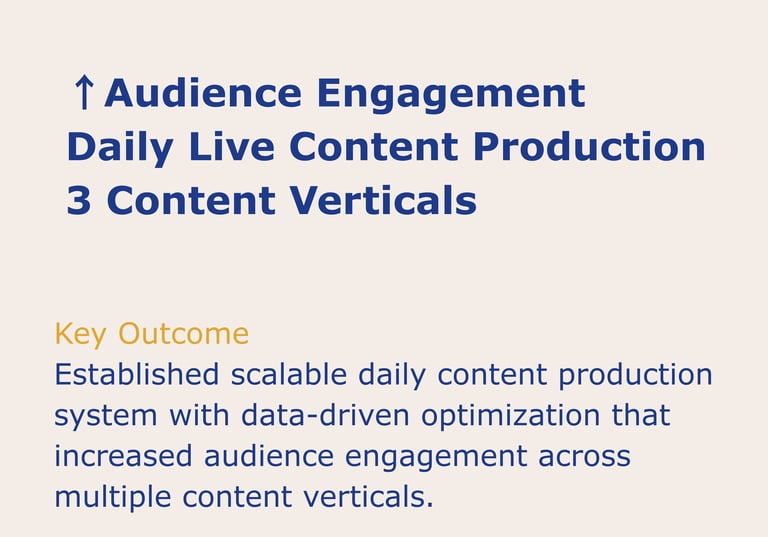 ↑Audience Engagement
Daily Live Content Production
3 Content Verticals

Key Outcome
Established scalable daily content production system with data-driven optimization that increased audience engagement across multiple content verticals.